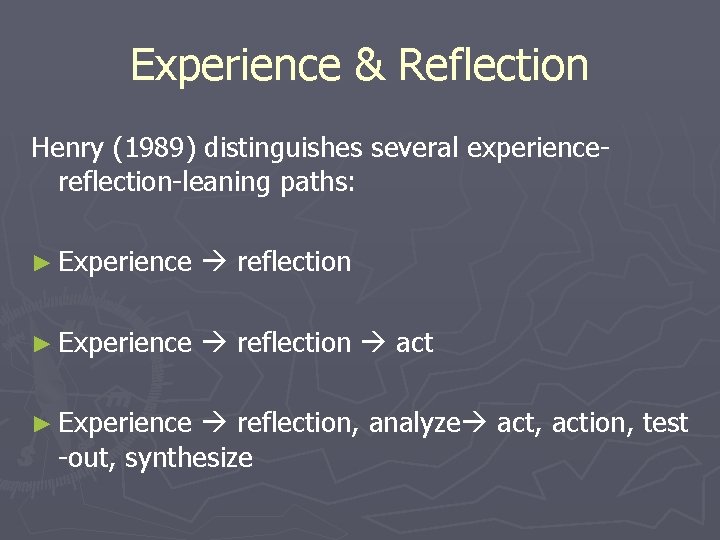 Experience & Reflection

Henry (1989) distinguishes several experience-reflection-leaning paths:

► Experience → reflection

► Experience → reflection → act

► Experience → reflection, analyze→ act, action, test -out, synthesize